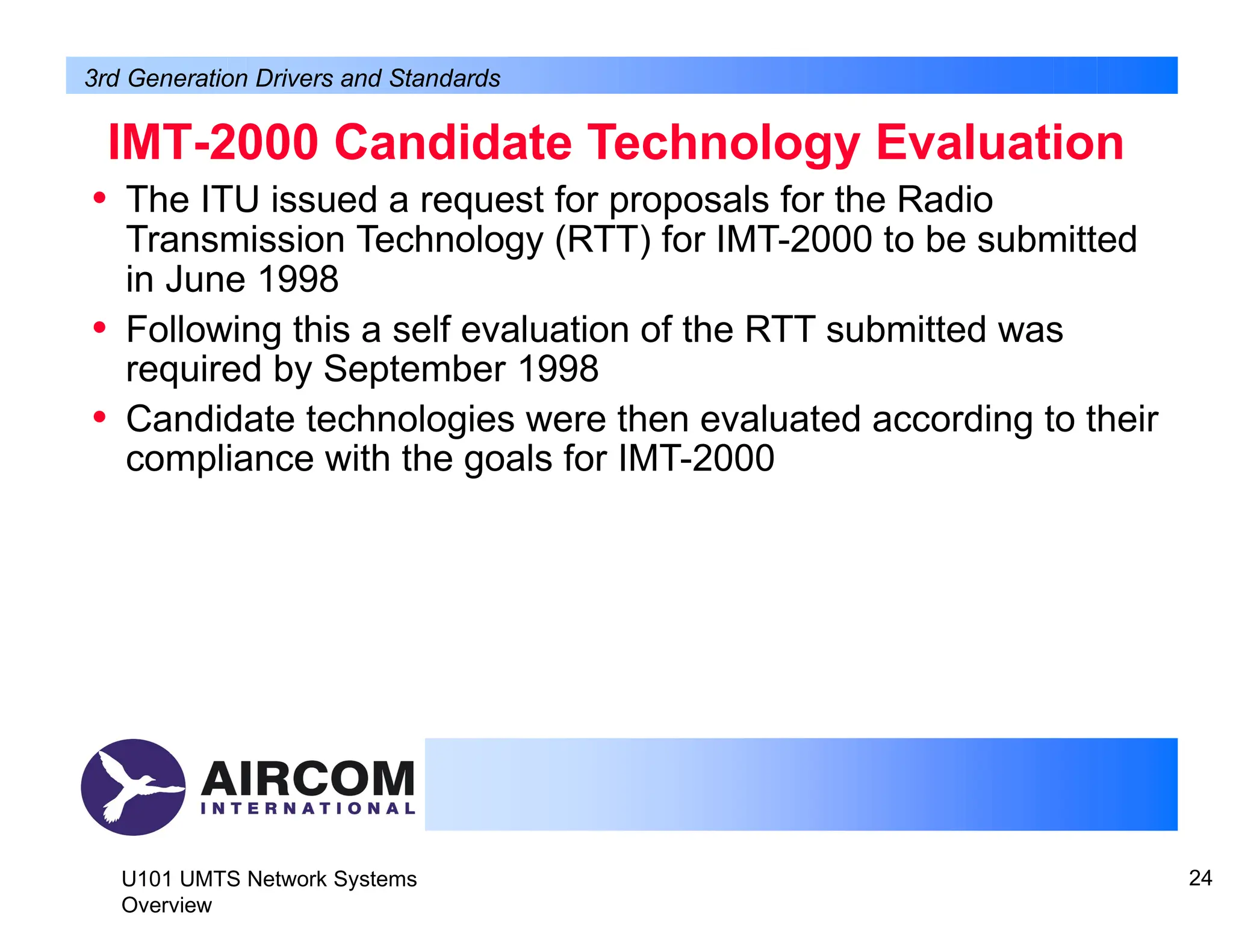 3rd Generation Drivers and Standards

IMT-2000 Candidate Technology Evaluation

• The ITU issued a request for proposals for the Radio Transmission Technology (RTT) for IMT-2000 to be submitted in June 1998

• Following this a self evaluation of the RTT submitted was required by September 1998

• Candidate technologies were then evaluated according to their compliance with the goals for IMT-2000

AIRCOM INTERNATIONAL

U101 UMTS Network Systems Overview

24